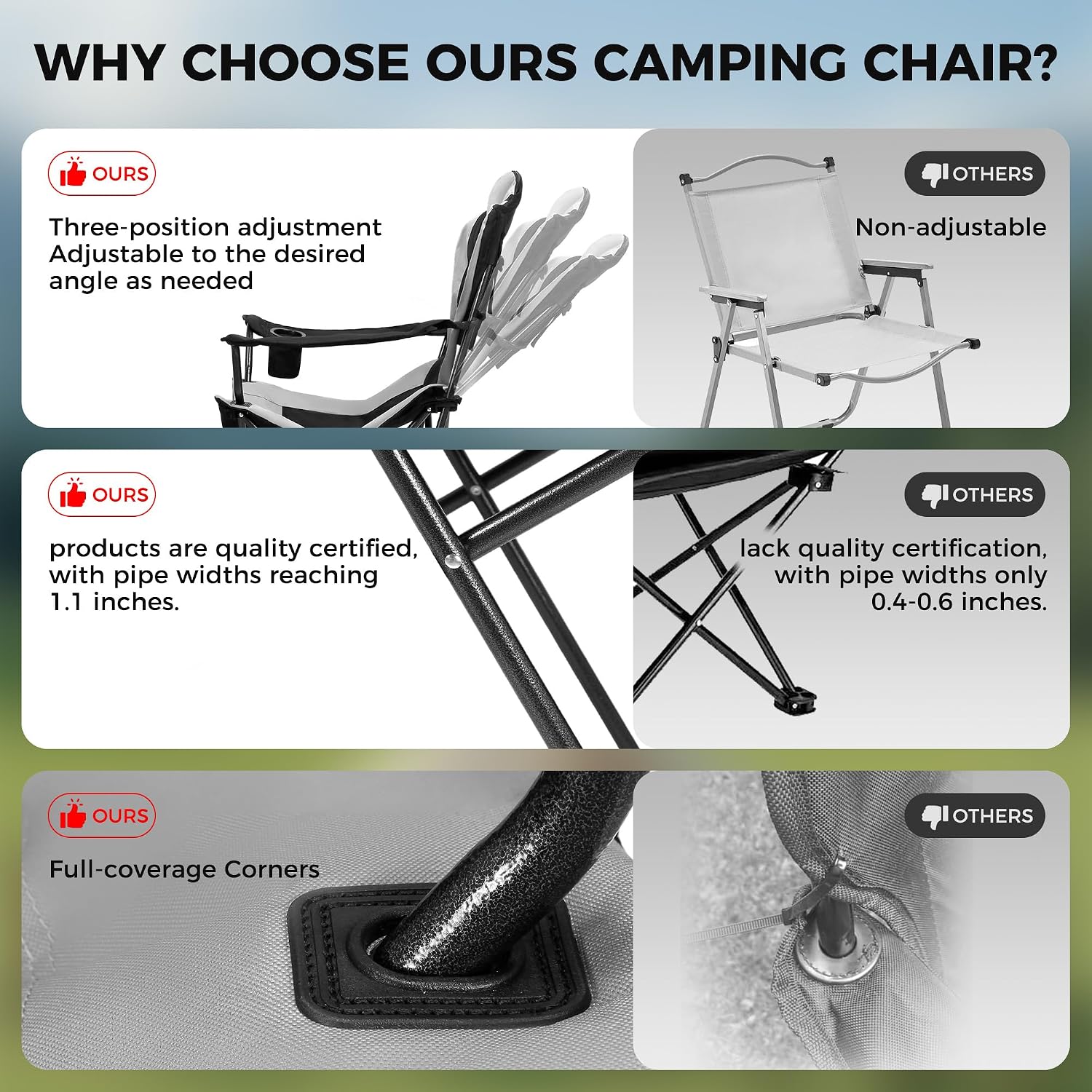 WHY CHOOSE OURS CAMPING CHAIR?

OURS

Three-position adjustment
Adjustable to the desired angle as needed

OTHERS

Non-adjustable

OURS

products are quality certified, with pipe widths reaching 1.1 inches.

OTHERS

lack quality certification, with pipe widths only 0.4-0.6 inches.

OURS

Full-coverage Corners

OTHERS